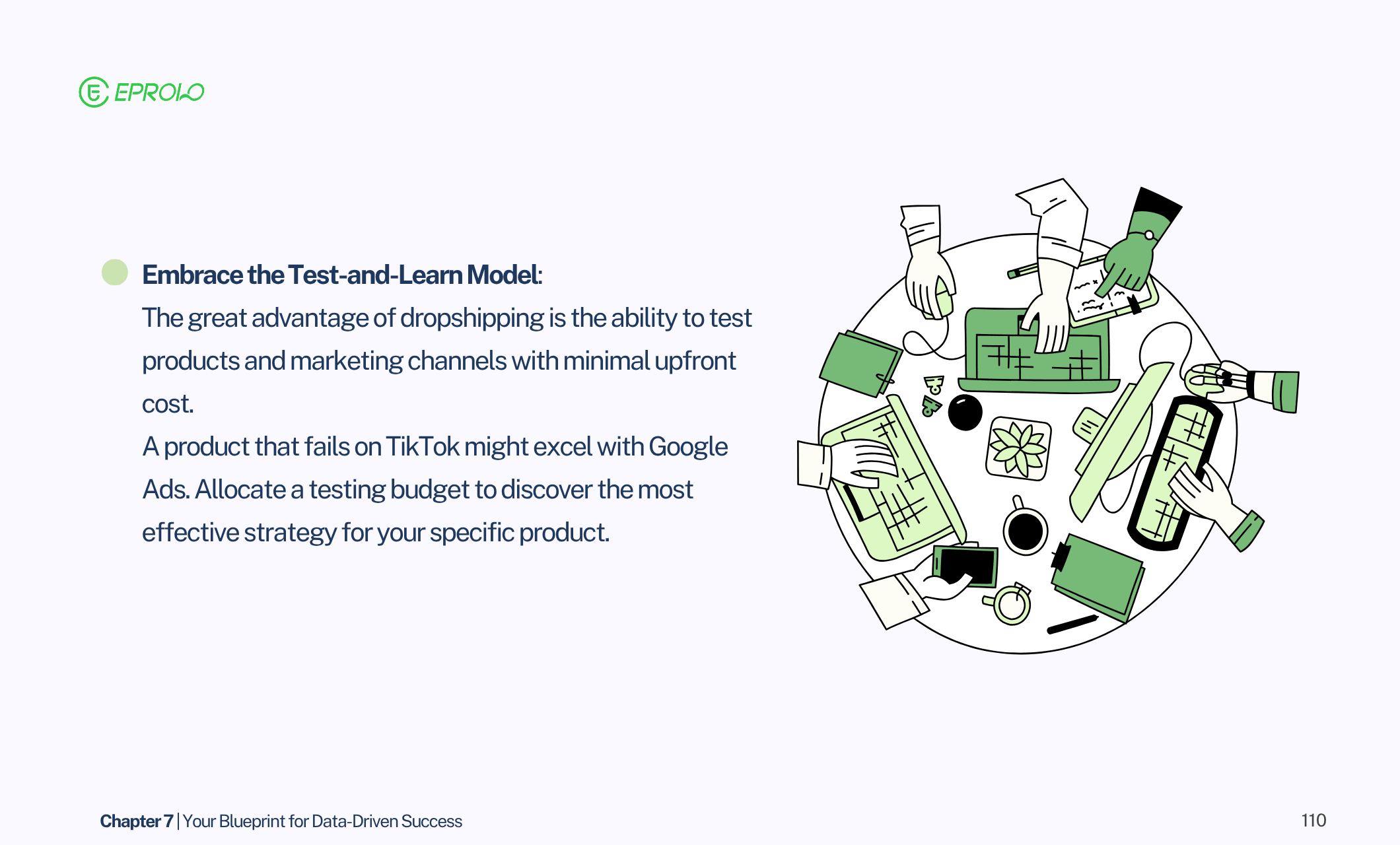 EPROLO

Embrace the Test-and-Learn Model:
The great advantage of dropshipping is the ability to test products and marketing channels with minimal upfront cost.
A product that fails on TikTok might excel with Google Ads. Allocate a testing budget to discover the most effective strategy for your specific product.

Chapter 7 | Your Blueprint for Data-Driven Success

110